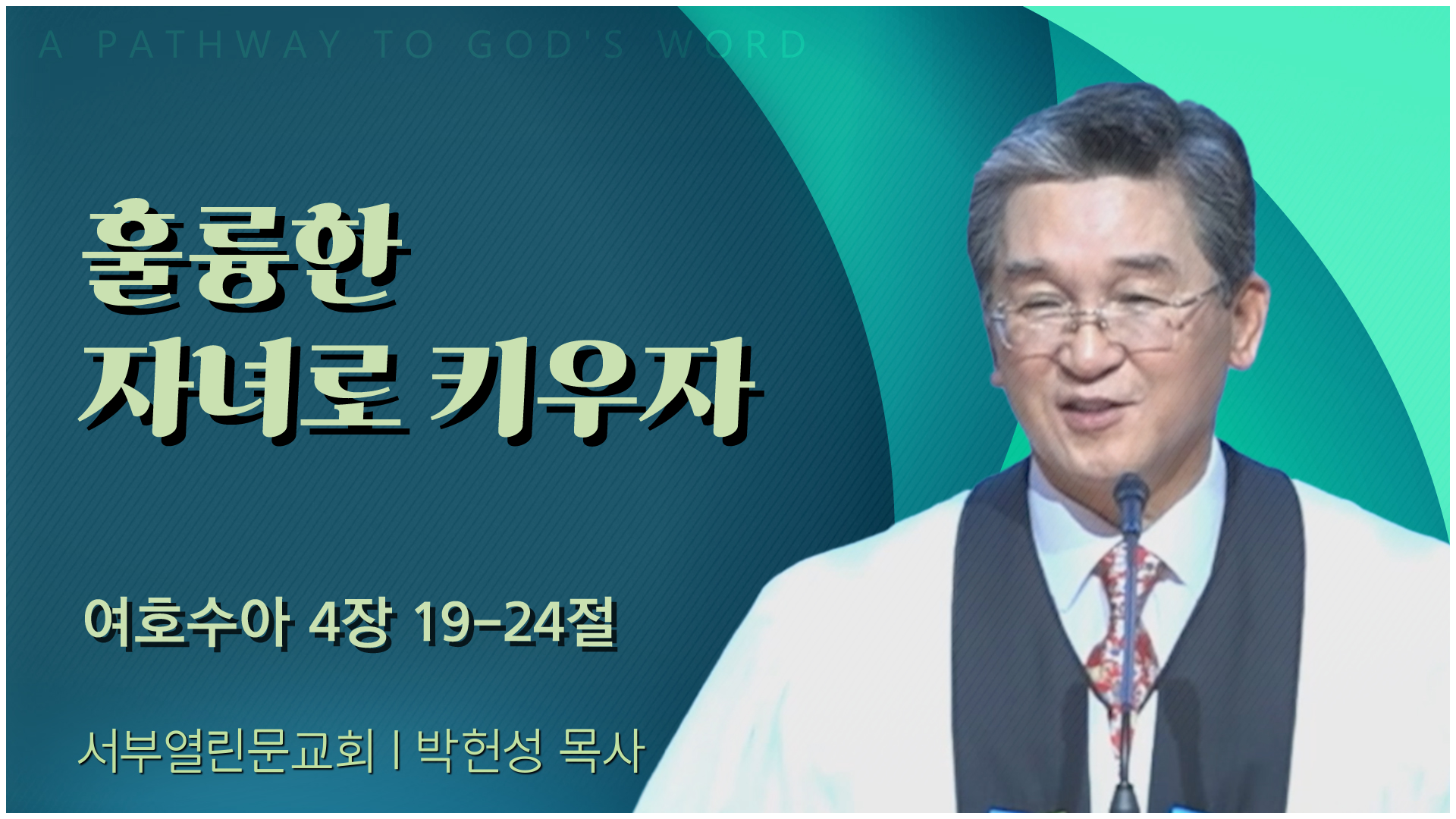 A PATHWAY TO GOD'S WORD

훌륭한
자녀로 키우자

여호수아 4장 19-24절

서부열린문교회 | 박헌성 목사